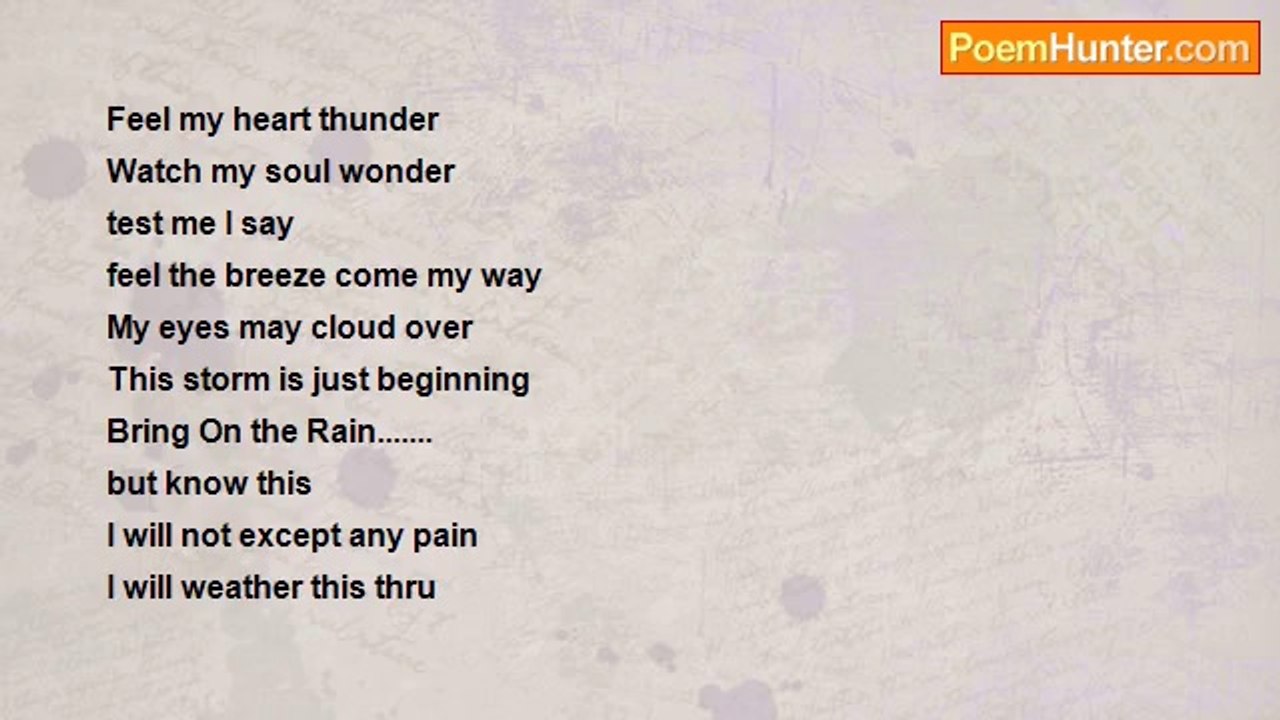 PoemHunter.com

Feel my heart thunder
Watch my soul wonder
test me I say
feel the breeze come my way
My eyes may cloud over
This storm is just beginning
Bring On the Rain.......
but know this
I will not except any pain
I will weather this thru